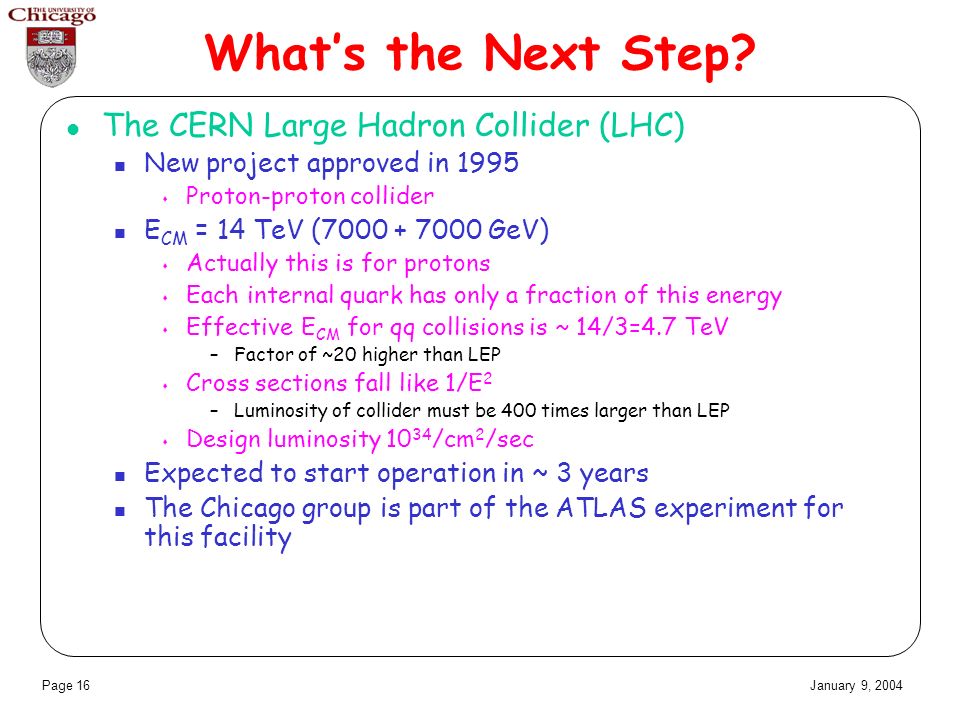 THE UNIVERSITY OF Chicago

What's the Next Step?

- The CERN Large Hadron Collider (LHC)
  - New project approved in 1995
    - Proton-proton collider
  - $E_{CM}$ = 14 TeV (7000 + 7000 GeV)
    - Actually this is for protons
    - Each internal quark has only a fraction of this energy
    - Effective $E_{CM}$ for qq collisions is ~ 14/3=4.7 TeV
      - Factor of ~20 higher than LEP
    - Cross sections fall like $1/E^2$
      - Luminosity of collider must be 400 times larger than LEP
    - Design luminosity $10^{34}/cm^2/sec$
  - Expected to start operation in ~ 3 years
  - The Chicago group is part of the ATLAS experiment for this facility

Page 16

January 9, 2004